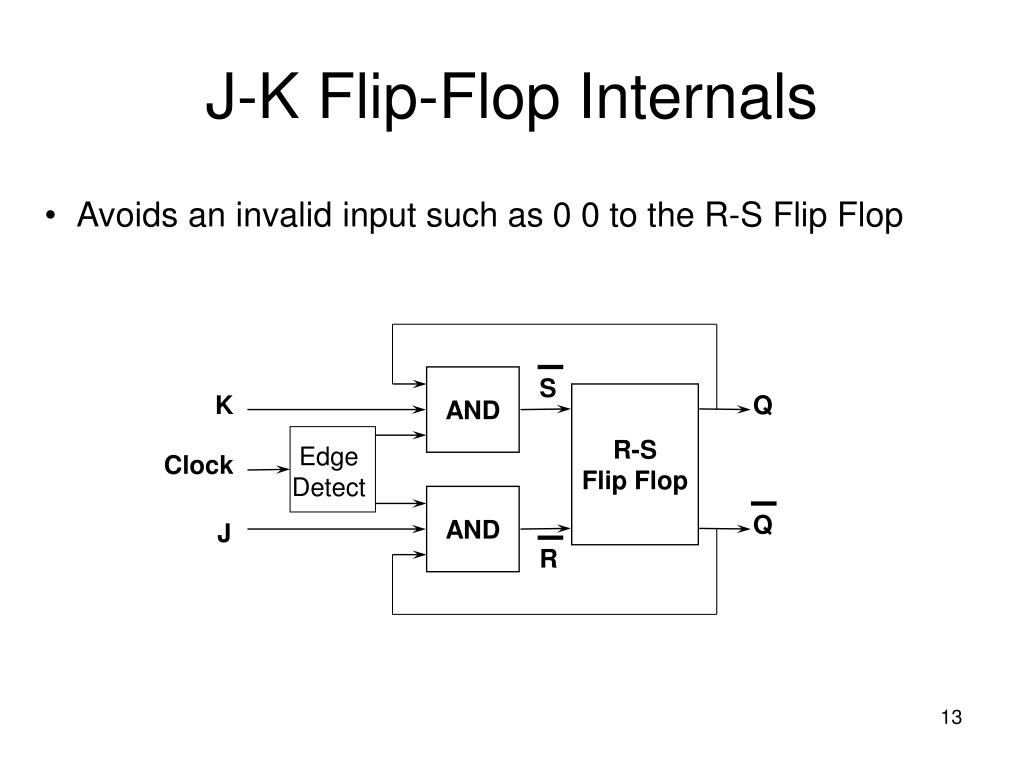 J-K Flip-Flop Internals

• Avoids an invalid input such as 0 0 to the R-S Flip Flop

K

Clock

J

Edge Detect

AND

AND

$\overline{S}$

$\overline{R}$

R-S Flip Flop

Q

$\overline{Q}$

13